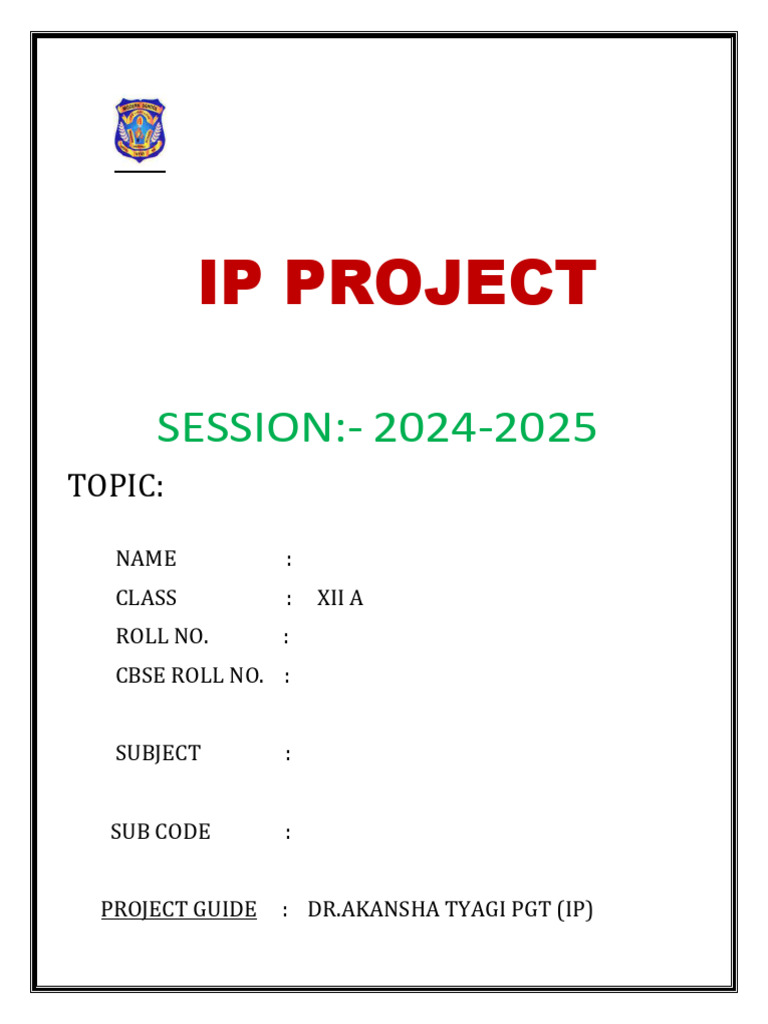 IP PROJECT

SESSION:- 2024-2025

TOPIC:

NAME :

CLASS : XII A

ROLL NO. :

CBSE ROLL NO. :

SUBJECT :

SUB CODE :

PROJECT GUIDE : DR.AKANSHA TYAGI PGT (IP)